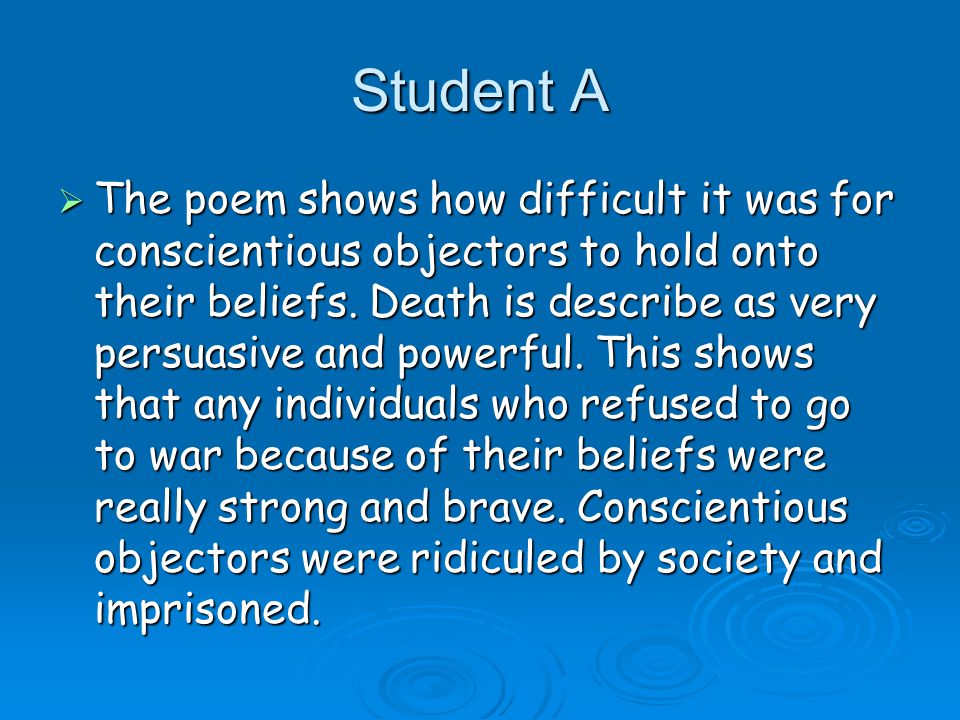 Student A

➢ The poem shows how difficult it was for conscientious objectors to hold onto their beliefs. Death is describe as very persuasive and powerful. This shows that any individuals who refused to go to war because of their beliefs were really strong and brave. Conscientious objectors were ridiculed by society and imprisoned.